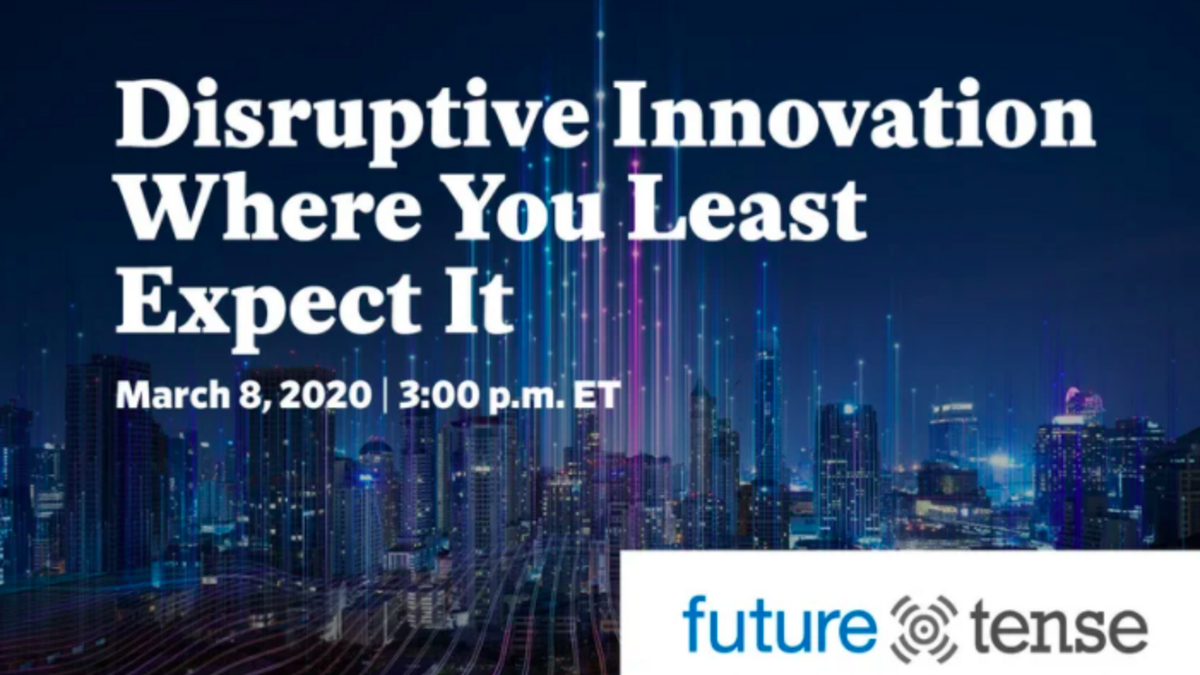 Disruptive Innovation Where You Least Expect It

March 8, 2020 | 3:00 p.m. ET

future tense